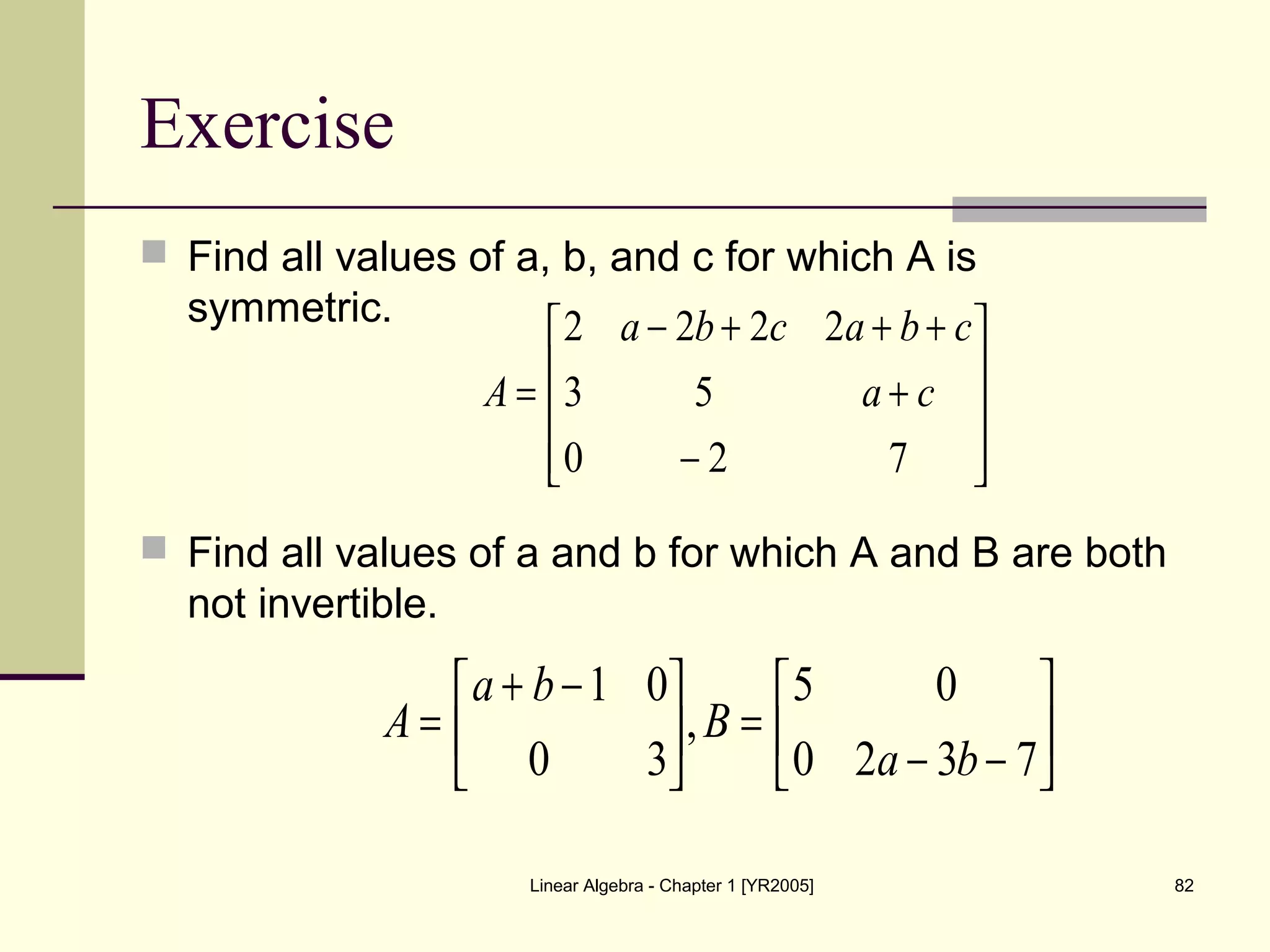 Exercise

Find all values of a, b, and c for which A is symmetric.

$A = \begin{bmatrix} 2 & a-2b+2c & 2a+b+c \\ 3 & 5 & a+c \\ 0 & -2 & 7 \end{bmatrix}$

Find all values of a and b for which A and B are both not invertible.

$A = \begin{bmatrix} a+b-1 & 0 \\ 0 & 3 \end{bmatrix}, B = \begin{bmatrix} 5 & 0 \\ 0 & 2a-3b-7 \end{bmatrix}$

Linear Algebra - Chapter 1 [YR2005]

82